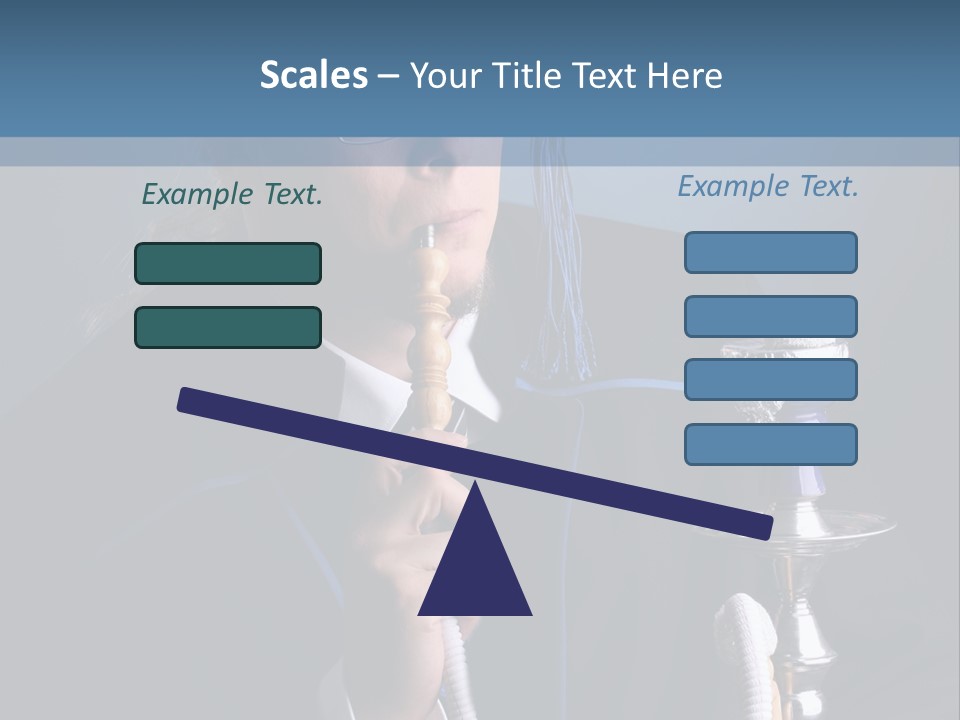 Scales – Your Title Text Here

Example Text.

Example Text.